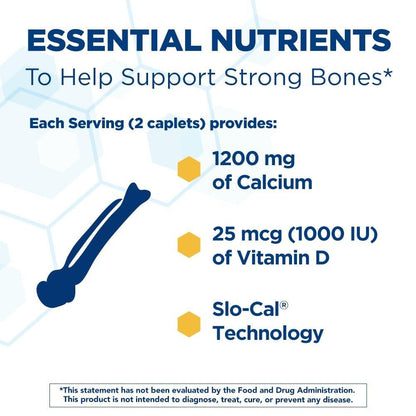 ESSENTIAL NUTRIENTS
To Help Support Strong Bones*

Each Serving (2 caplets) provides:

1200 mg of Calcium

25 mcg (1000 IU) of Vitamin D

Slo-Cal® Technology

*This statement has not been evaluated by the Food and Drug Administration. This product is not intended to diagnose, treat, cure, or prevent any disease.